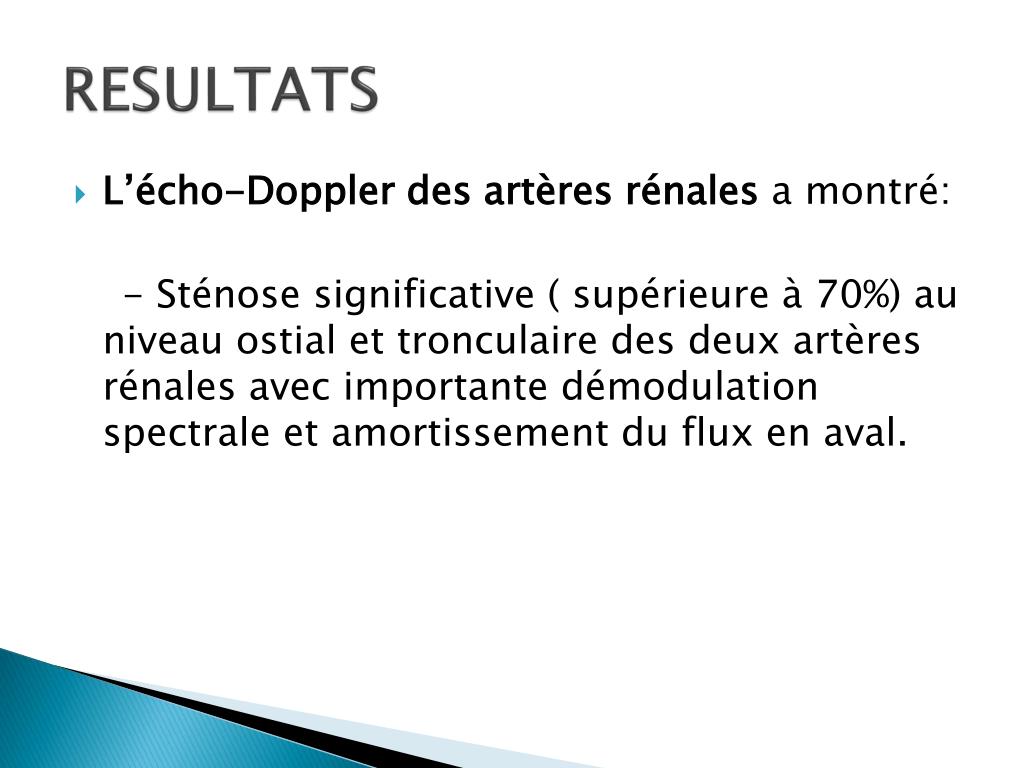 RESULTATS

L’écho-Doppler des artères rénales a montré:

- Sténose significative ( supérieure à 70%) au niveau ostial et tronculaire des deux artères rénales avec importante démodulation spectrale et amortissement du flux en aval.